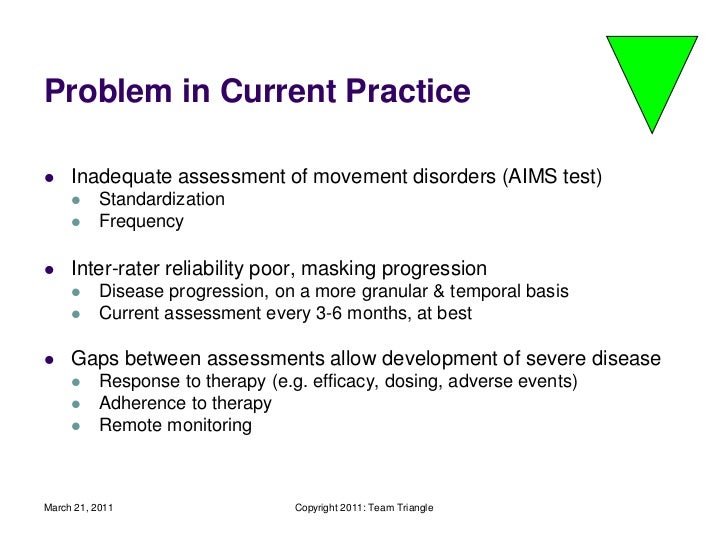 Problem in Current Practice

- Inadequate assessment of movement disorders (AIMS test)
  - Standardization
  - Frequency

- Inter-rater reliability poor, masking progression
  - Disease progression, on a more granular & temporal basis
  - Current assessment every 3-6 months, at best

- Gaps between assessments allow development of severe disease
  - Response to therapy (e.g. efficacy, dosing, adverse events)
  - Adherence to therapy
  - Remote monitoring

March 21, 2011

Copyright 2011: Team Triangle